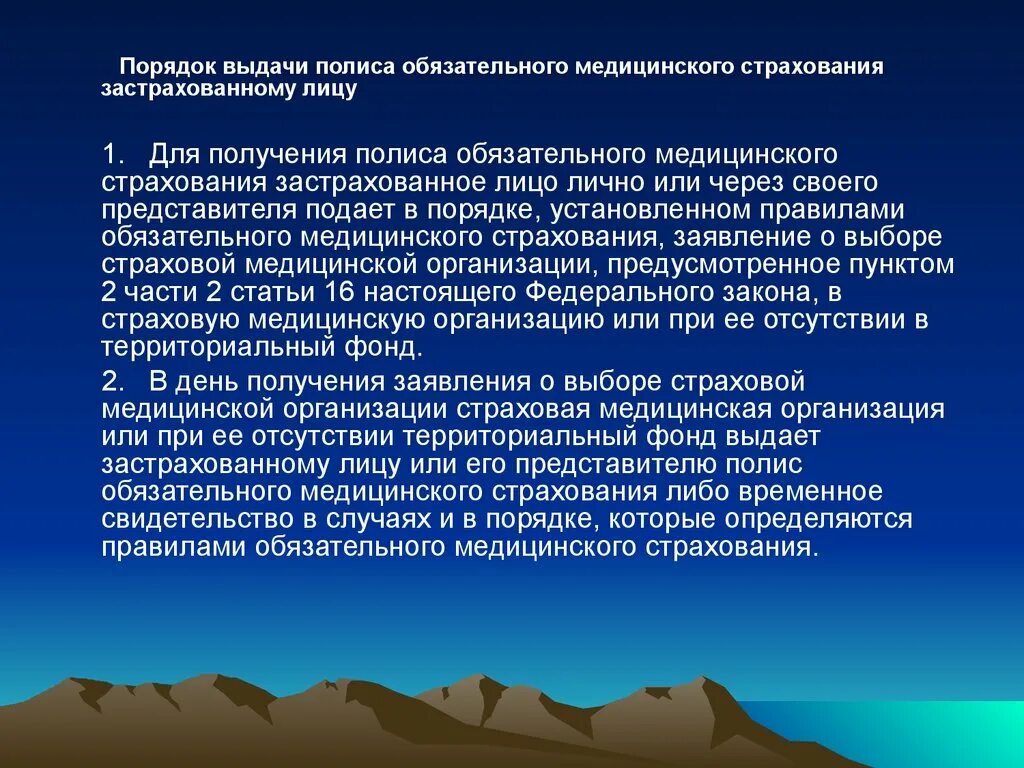 Порядок выдачи полиса обязательного медицинского страхования застрахованному лицу

1. Для получения полиса обязательного медицинского страхования застрахованное лицо лично или через своего представителя подает в порядке, установленном правилами обязательного медицинского страхования, заявление о выборе страховой медицинской организации, предусмотренное пунктом 2 части 2 статьи 16 настоящего Федерального закона, в страховую медицинскую организацию или при ее отсутствии в территориальный фонд.

2. В день получения заявления о выборе страховой медицинской организации страховая медицинская организация или при ее отсутствии территориальный фонд выдает застрахованному лицу или его представителю полис обязательного медицинского страхования либо временное свидетельство в случаях и в порядке, которые определяются правилами обязательного медицинского страхования.